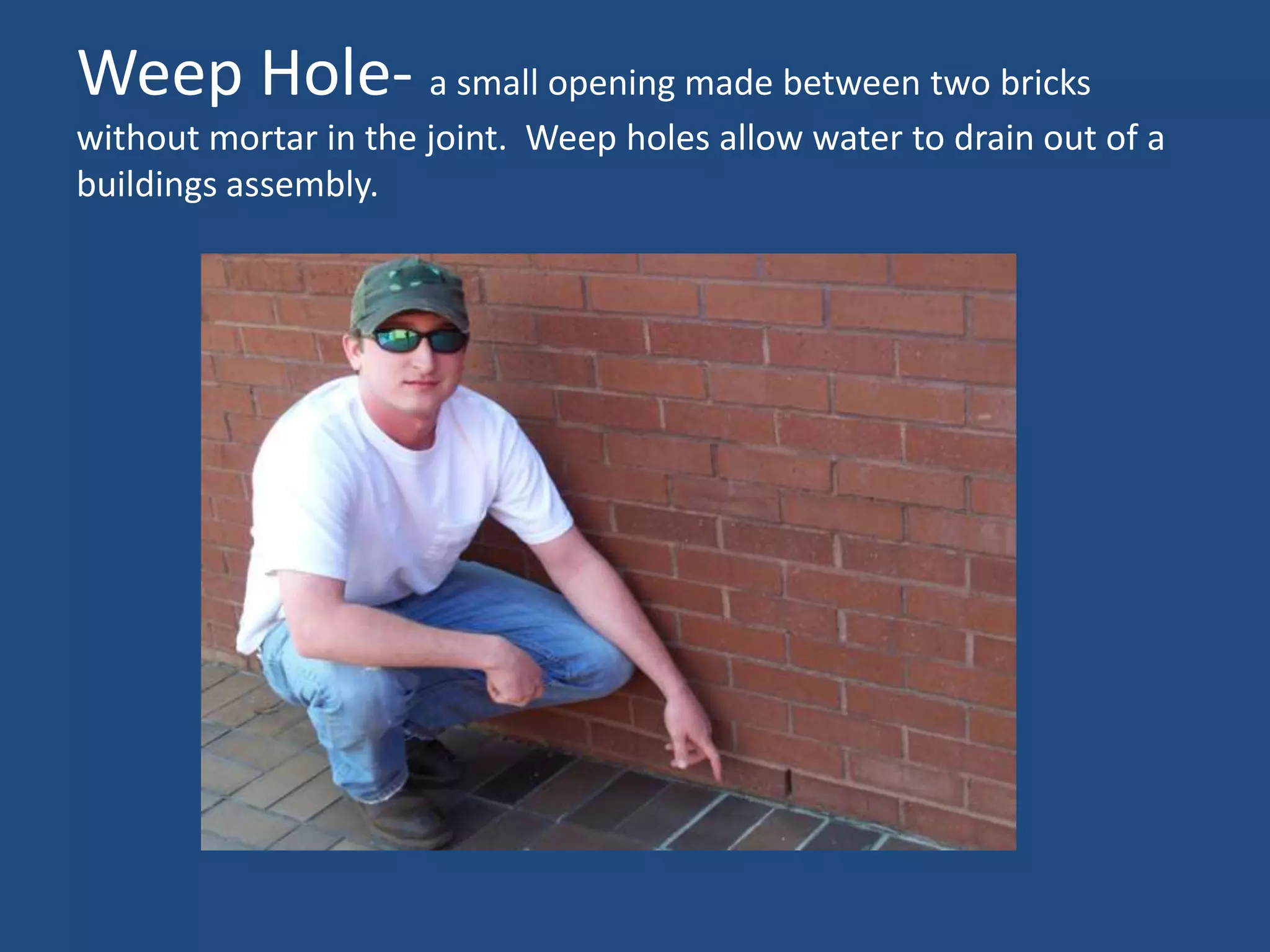 Weep Hole- a small opening made between two bricks without mortar in the joint.  Weep holes allow water to drain out of a buildings assembly.